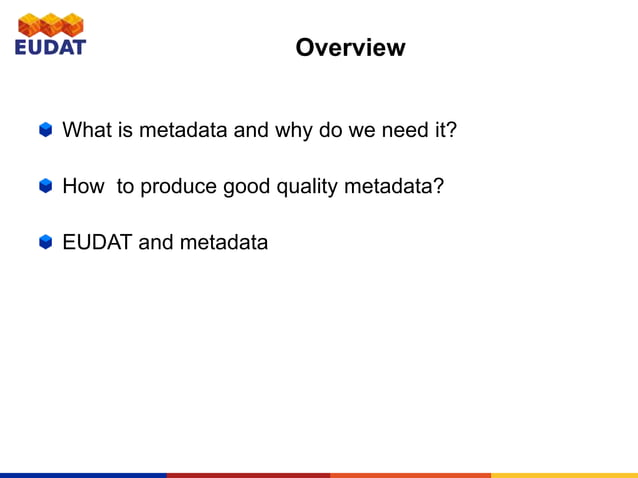 EUDAT

Overview

What is metadata and why do we need it?

How to produce good quality metadata?

EUDAT and metadata